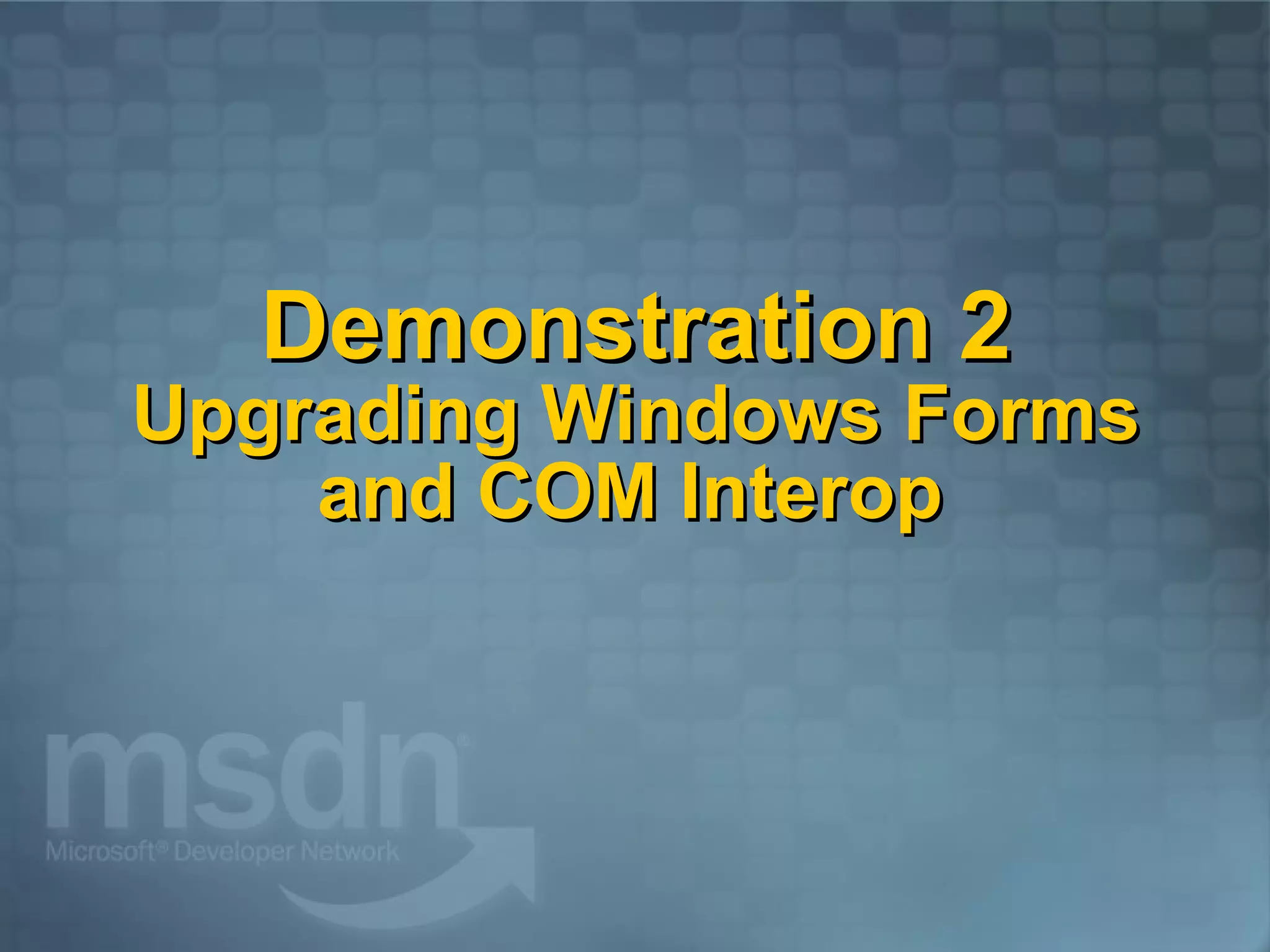 Demonstration 2
Upgrading Windows Forms and COM Interop

msdn®
Microsoft® Developer Network